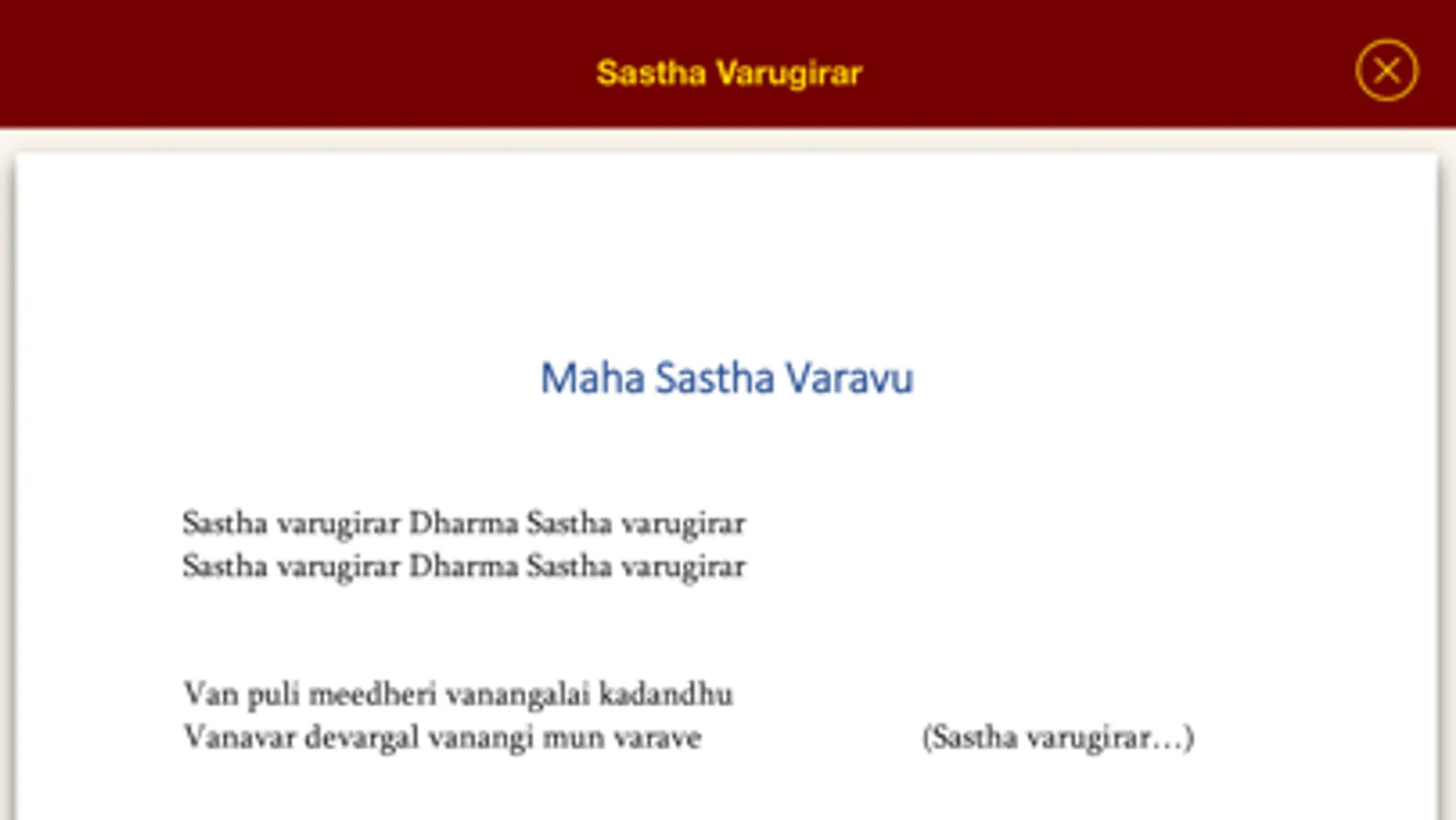 Sastha Varugirar

Maha Sastha Varavu

Sastha varugirar Dharma Sastha varugirar
Sastha varugirar Dharma Sastha varugirar

Van puli meedheri vanangalai kadandhu
Vanavar devargal vanangi mun varave (Sastha varugirar…)